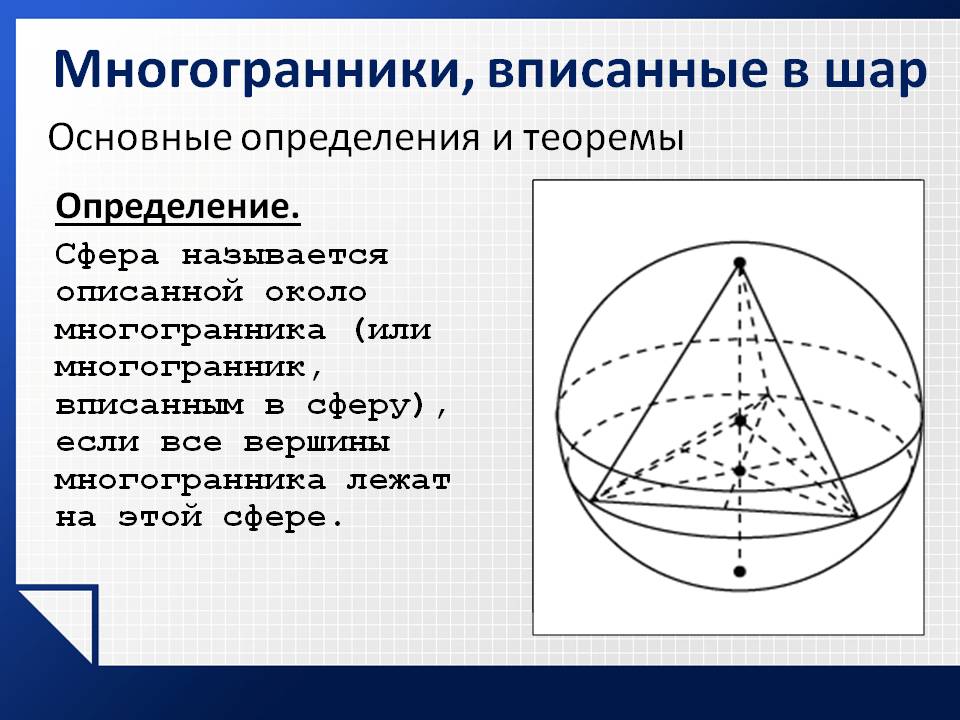 Многогранники, вписанные в шар

Основные определения и теоремы

Определение.

Сфера называется описанной около многогранника (или многогранник, вписанным в сферу), если все вершины многогранника лежат на этой сфере.